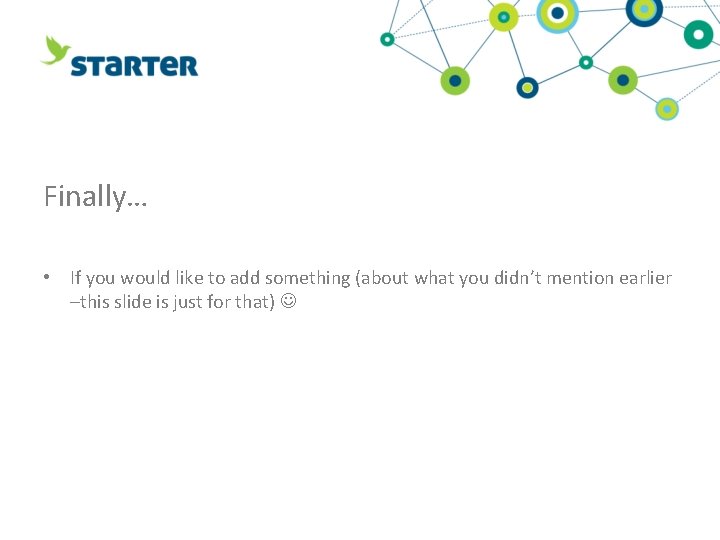 STARTER

Finally…

• If you would like to add something (about what you didn't mention earlier –this slide is just for that) ☺